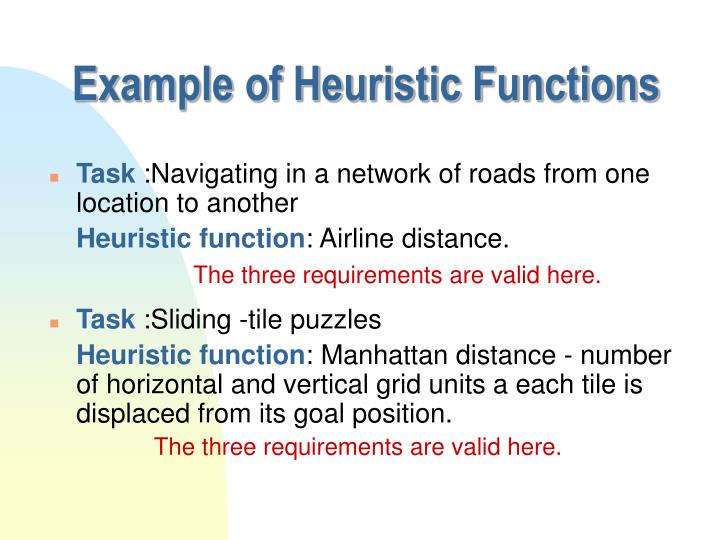 Example of Heuristic Functions

Task :Navigating in a network of roads from one location to another

Heuristic function: Airline distance.

The three requirements are valid here.

Task :Sliding -tile puzzles

Heuristic function: Manhattan distance - number of horizontal and vertical grid units a each tile is displaced from its goal position.

The three requirements are valid here.